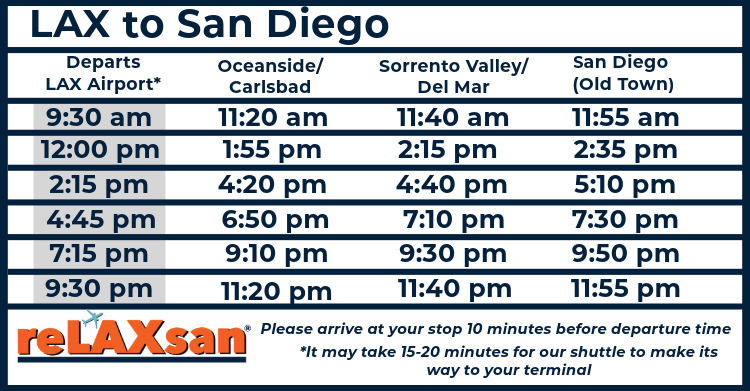 LAX to San Diego

| Departs LAX Airport* | Oceanside/ Carlsbad | Sorrento Valley/ Del Mar | San Diego (Old Town) |
|---|---|---|---|
| 9:30 am | 11:20 am | 11:40 am | 11:55 am |
| 12:00 pm | 1:55 pm | 2:15 pm | 2:35 pm |
| 2:15 pm | 4:20 pm | 4:40 pm | 5:10 pm |
| 4:45 pm | 6:50 pm | 7:10 pm | 7:30 pm |
| 7:15 pm | 9:10 pm | 9:30 pm | 9:50 pm |
| 9:30 pm | 11:20 pm | 11:40 pm | 11:55 pm |

reLAXsan®

Please arrive at your stop 10 minutes before departure time

*It may take 15-20 minutes for our shuttle to make its way to your terminal